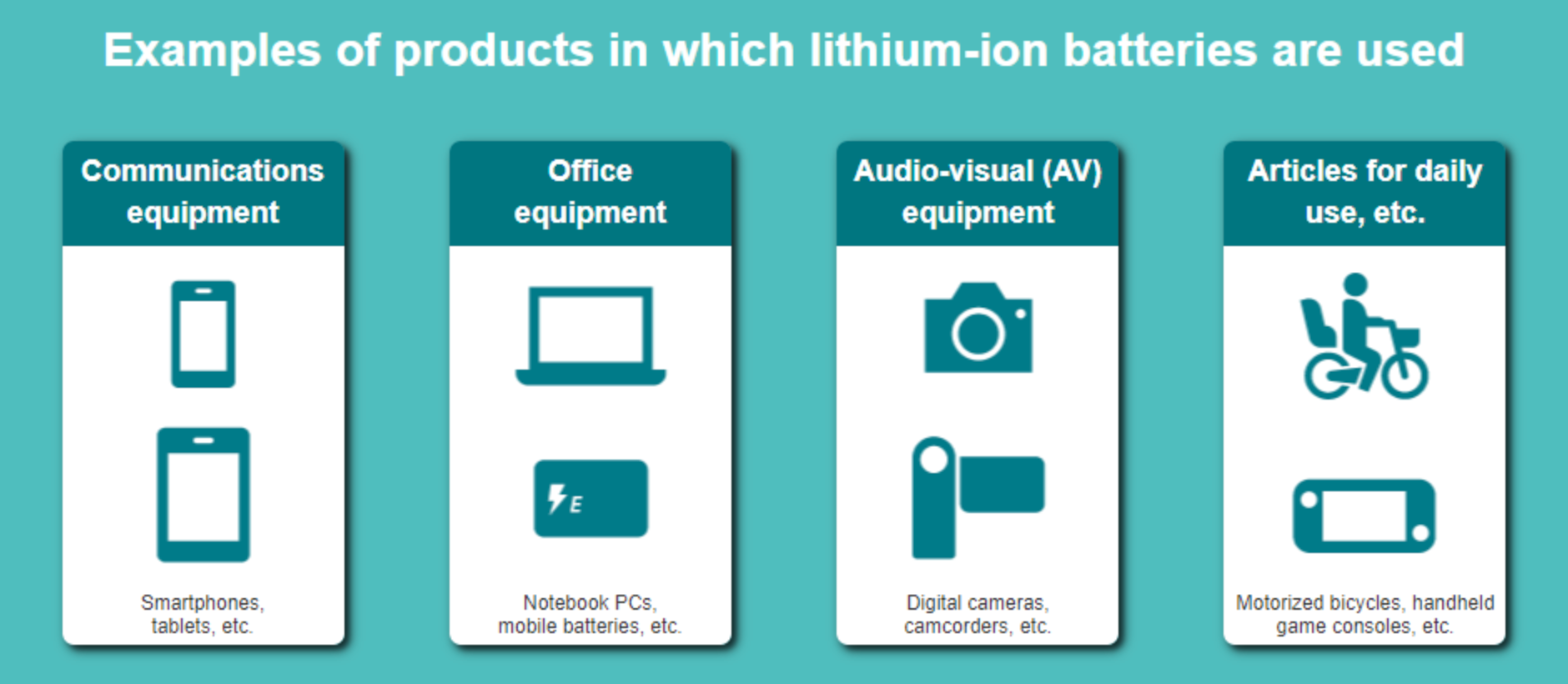 Examples of products in which lithium-ion batteries are used

Communications equipment

Smartphones, tablets, etc.

Office equipment

E

Notebook PCs, mobile batteries, etc.

Audio-visual (AV) equipment

Digital cameras, camcorders, etc.

Articles for daily use, etc.

Motorized bicycles, handheld game consoles, etc.